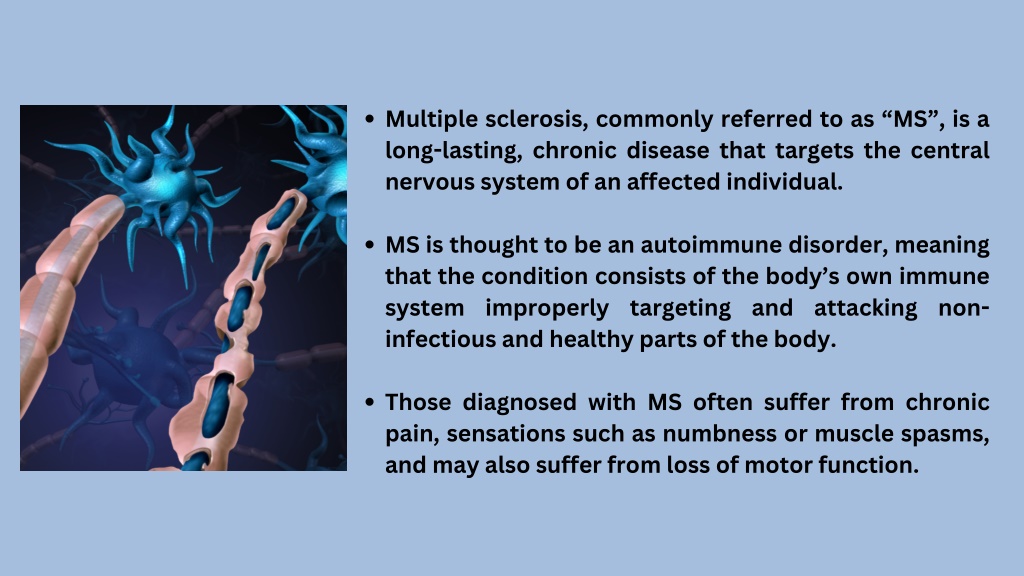 • Multiple sclerosis, commonly referred to as “MS”, is a long-lasting, chronic disease that targets the central nervous system of an affected individual.

• MS is thought to be an autoimmune disorder, meaning that the condition consists of the body’s own immune system improperly targeting and attacking non-infectious and healthy parts of the body.

• Those diagnosed with MS often suffer from chronic pain, sensations such as numbness or muscle spasms, and may also suffer from loss of motor function.